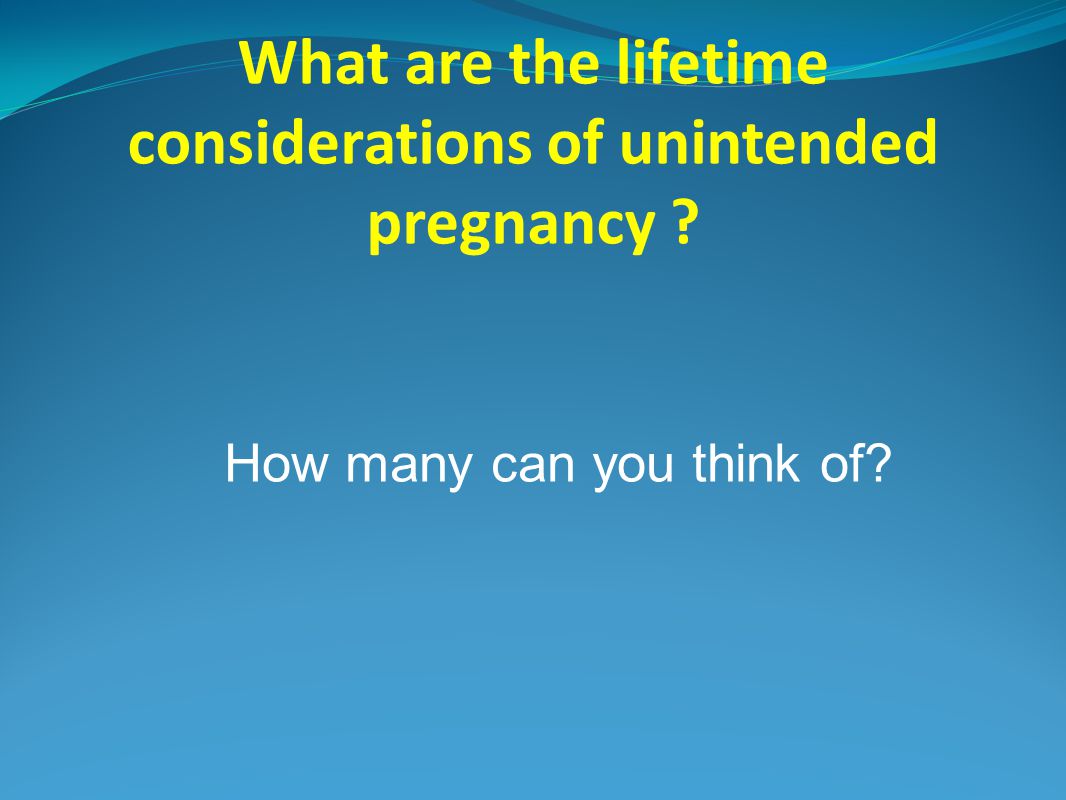 What are the lifetime considerations of unintended pregnancy ?

How many can you think of?